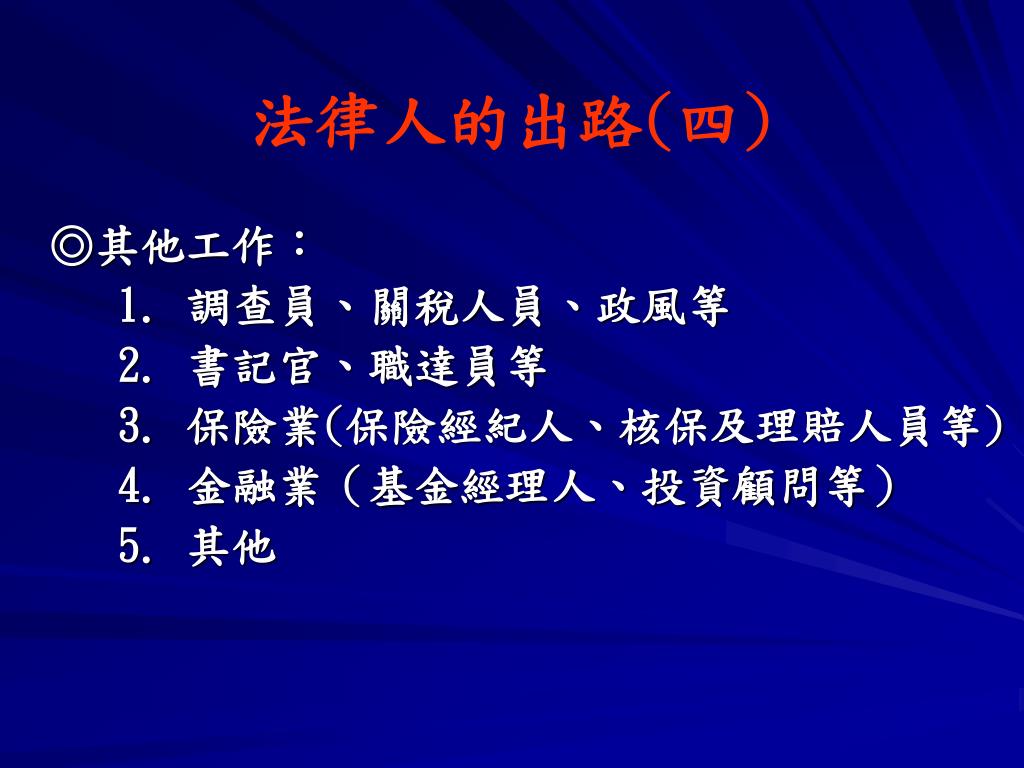 法律人的出路(四)

◎其他工作：

1. 調查員、關稅人員、政風等
2. 書記官、職達員等
3. 保險業(保險經紀人、核保及理賠人員等)
4. 金融業（基金經理人、投資顧問等）
5. 其他